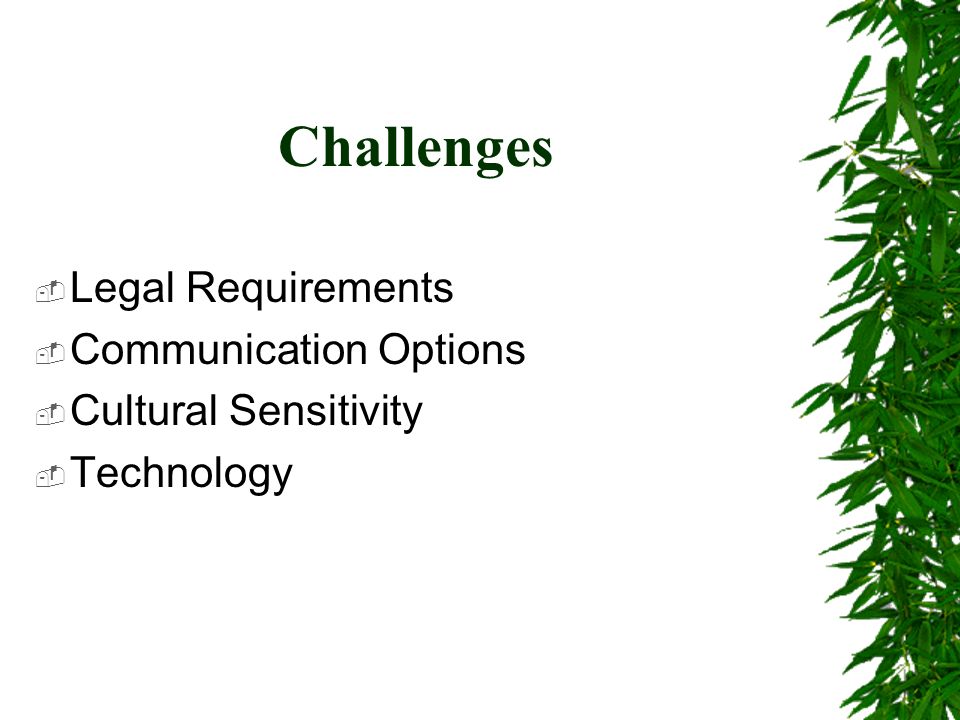 Challenges

Legal Requirements
Communication Options
Cultural Sensitivity
Technology